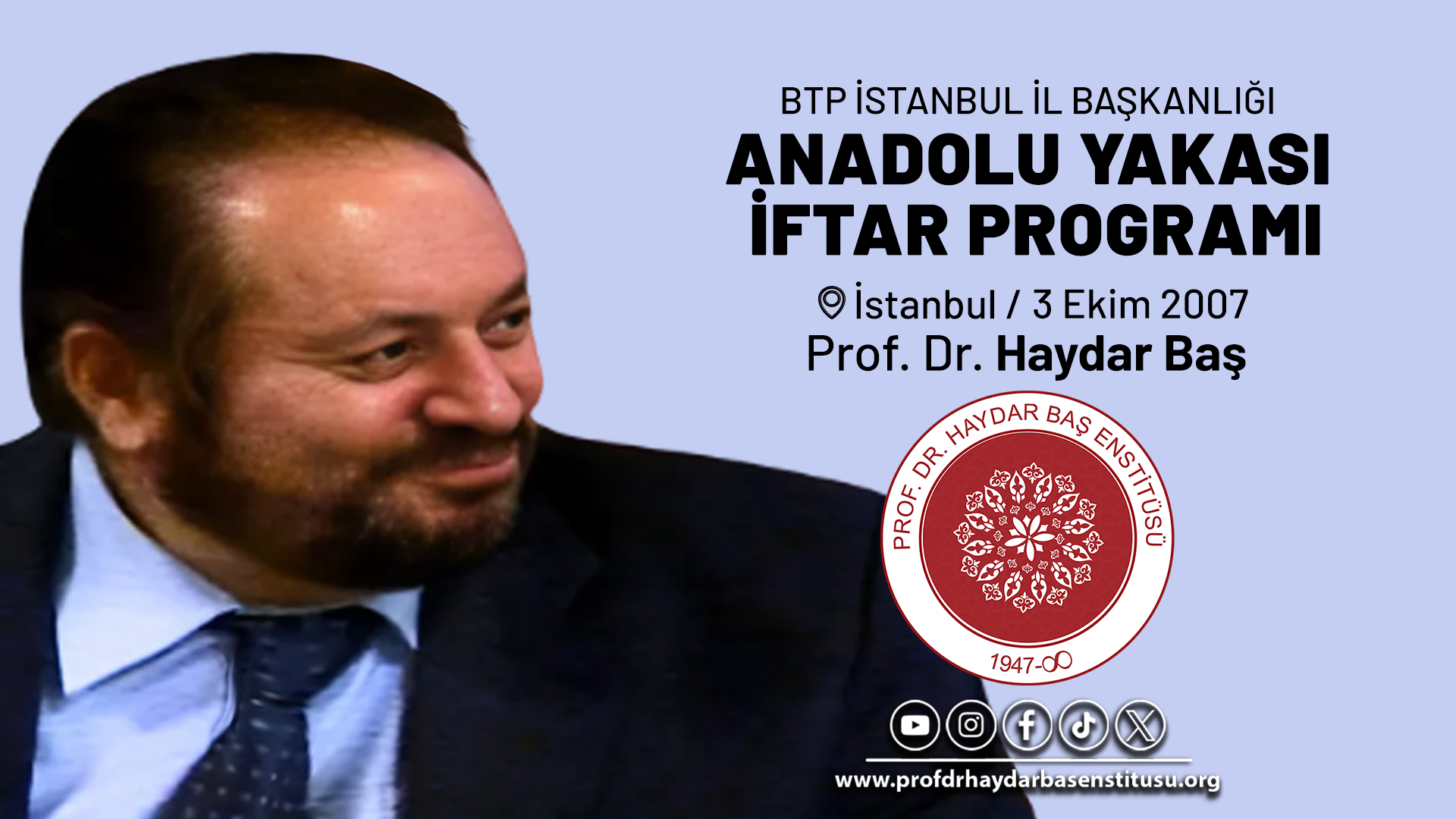 BTP İSTANBUL İL BAŞKANLIĞI
ANADOLU YAKASI İFTAR PROGRAMI

İstanbul / 3 Ekim 2007
Prof. Dr. Haydar Baş

PROF. DR. HAYDAR BAŞ ENSTİTÜSÜ
1947-∞

www.profdrhaydarbasenstitusu.org